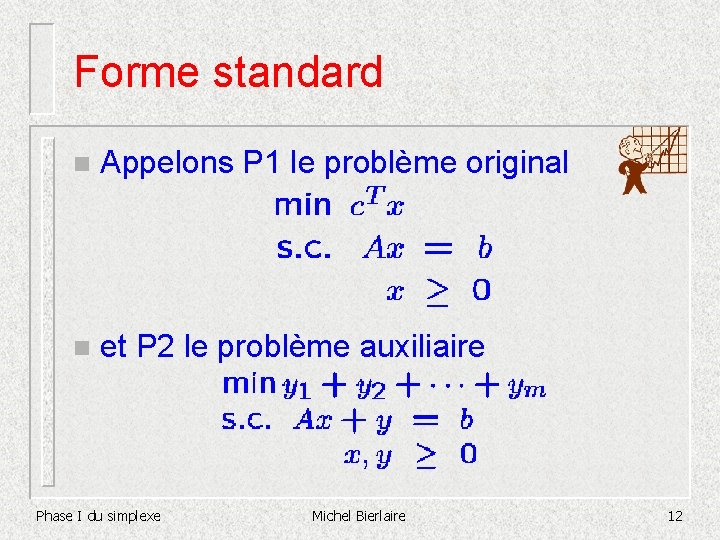 Forme standard

Appelons P1 le problème original

min $c^T x$

s.c. $Ax = b$

$x \geq 0$

et P2 le problème auxiliaire

min $y_1 + y_2 + \cdots + y_m$

s.c. $Ax + y = b$

$x, y \geq 0$

Phase I du simplexe

Michel Bierlaire

12